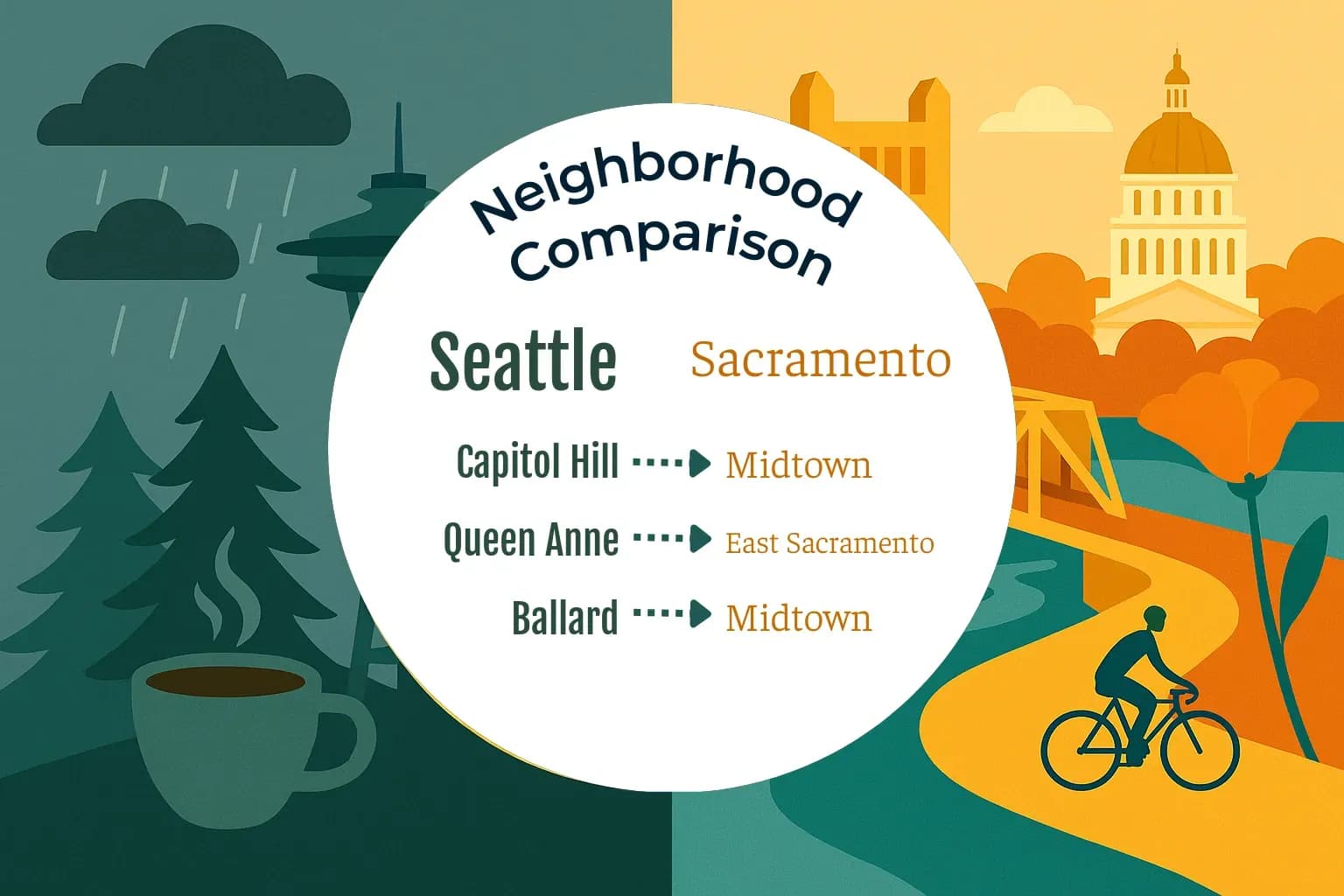 Neighborhood Comparison

Seattle Sacramento

Capitol Hill Midtown

Queen Anne East Sacramento

Ballard Midtown